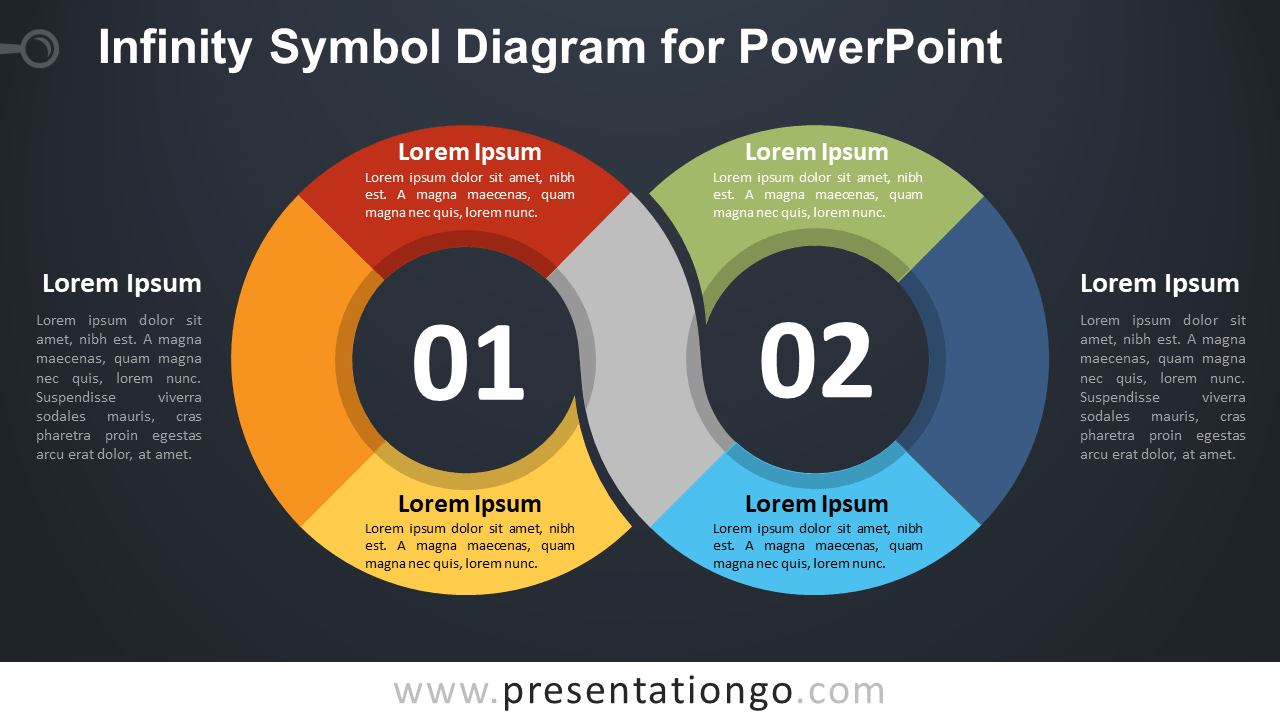 Infinity Symbol Diagram for PowerPoint

Lorem Ipsum
Lorem ipsum dolor sit amet, nibh est. A magna maecenas, quam magna nec quis, lorem nunc. Suspendisse viverra sodales mauris, cras pharetra proin egestas arcu erat dolor, at amet.

Lorem Ipsum
Lorem ipsum dolor sit amet, nibh est. A magna maecenas, quam magna nec quis, lorem nunc.

01

Lorem Ipsum
Lorem ipsum dolor sit amet, nibh est. A magna maecenas, quam magna nec quis, lorem nunc.

Lorem Ipsum
Lorem ipsum dolor sit amet, nibh est. A magna maecenas, quam magna nec quis, lorem nunc.

02

Lorem Ipsum
Lorem ipsum dolor sit amet, nibh est. A magna maecenas, quam magna nec quis, lorem nunc.

Lorem Ipsum
Lorem ipsum dolor sit amet, nibh est. A magna maecenas, quam magna nec quis, lorem nunc. Suspendisse viverra sodales mauris, cras pharetra proin egestas arcu erat dolor, at amet.

www.presentationgo.com